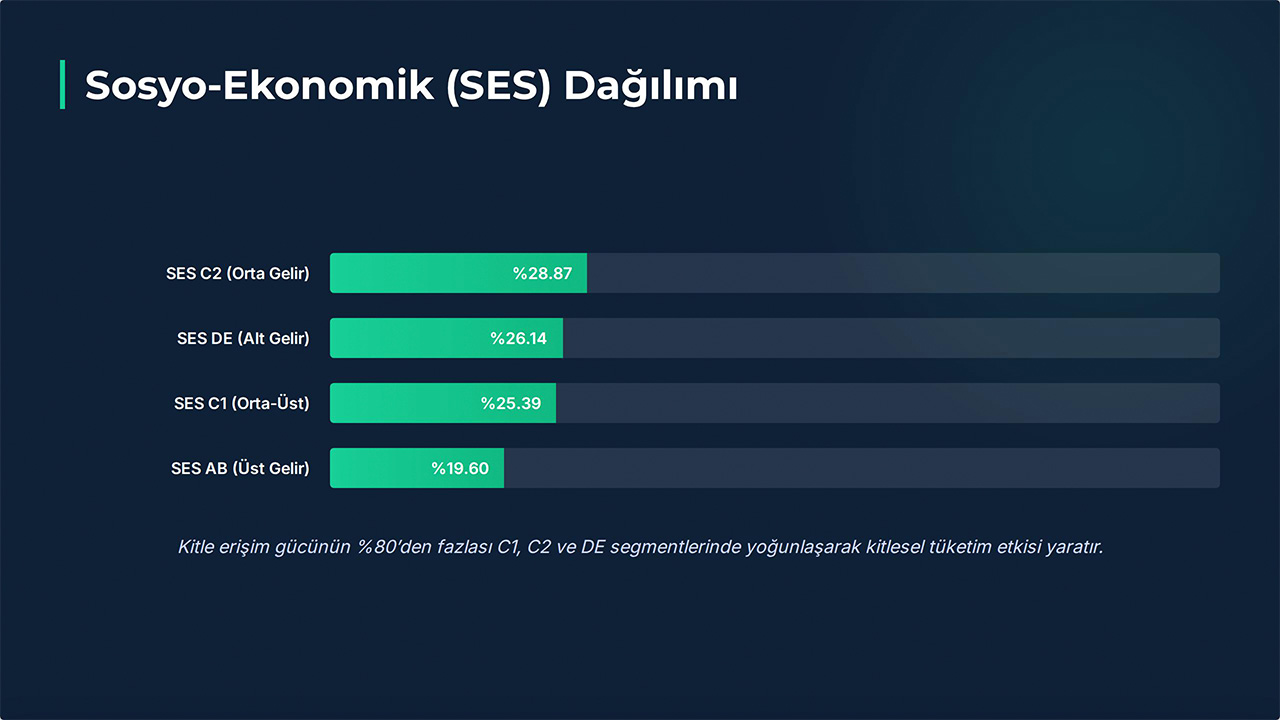 Sosyo-Ekonomik (SES) Dağılımı

SES C2 (Orta Gelir) %28.87

SES DE (Alt Gelir) %26.14

SES C1 (Orta-Üst) %25.39

SES AB (Üst Gelir) %19.60

Kitle erişim gücünün %80'den fazlası C1, C2 ve DE segmentlerinde yoğunlaşarak kitlesel tüketim etkisi yaratır.